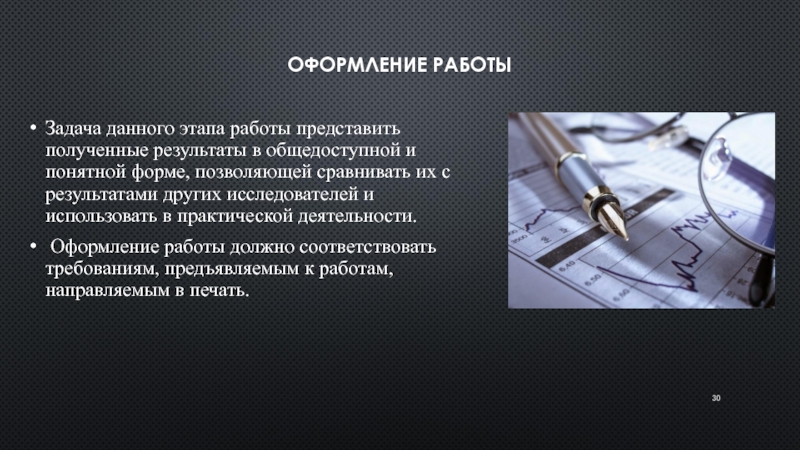 ОФОРМЛЕНИЕ РАБОТЫ

• Задача данного этапа работы представить полученные результаты в общедоступной и понятной форме, позволяющей сравнивать их с результатами других исследователей и использовать в практической деятельности.

• Оформление работы должно соответствовать требованиям, предъявляемым к работам, направляемым в печать.

30